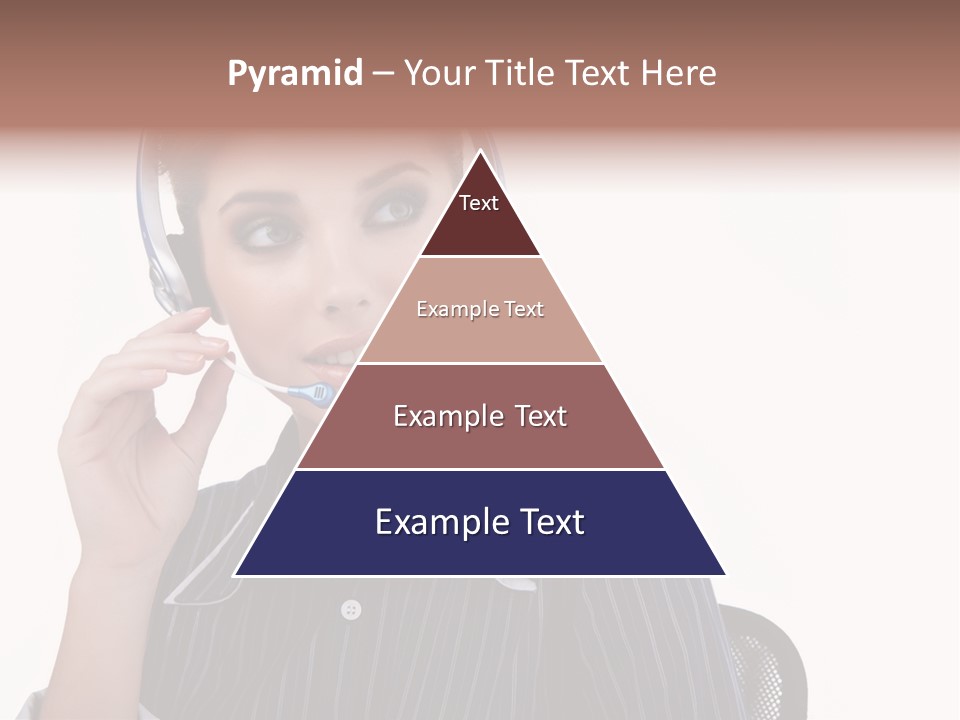 Pyramid – Your Title Text Here

Text

Example Text

Example Text

Example Text